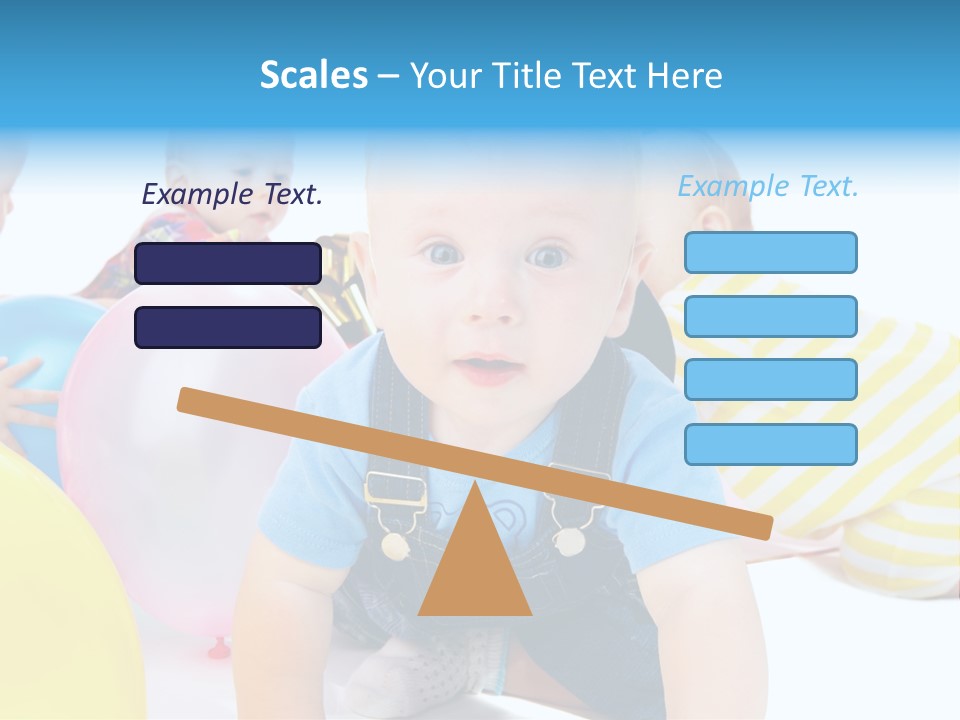 Scales – Your Title Text Here

Example Text.

Example Text.